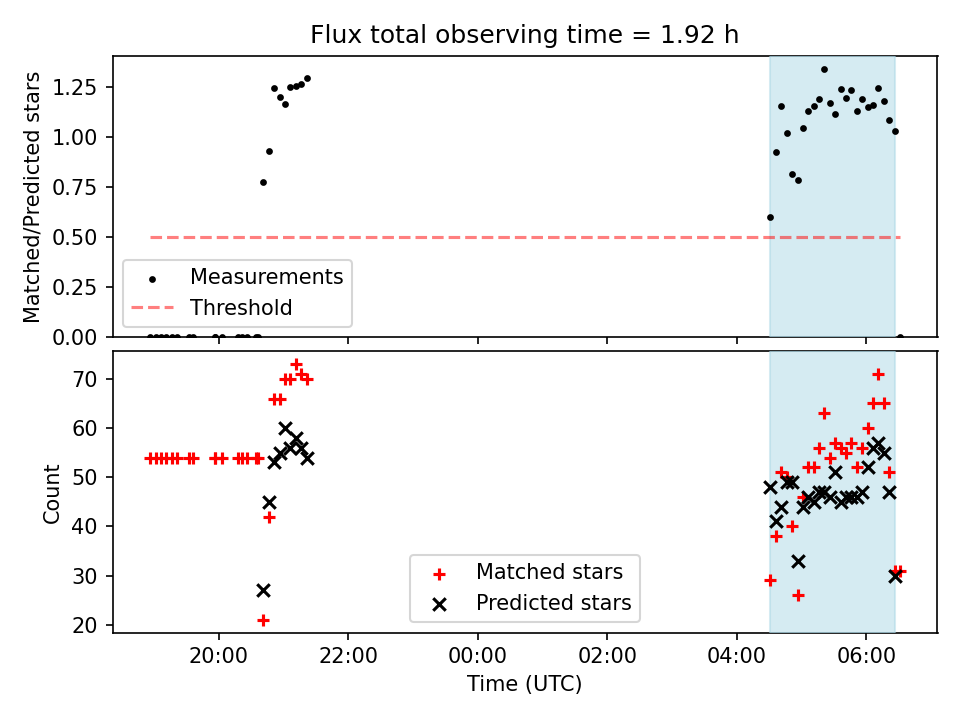 Flux total observing time = 1.92 h

Matched/Predicted stars

1.25
1.00
0.75
0.50
0.25
0.00

Measurements
Threshold

Count

70
60
50
40
30
20

Matched stars
Predicted stars

20:00
22:00
00:00
02:00
04:00
06:00

Time (UTC)